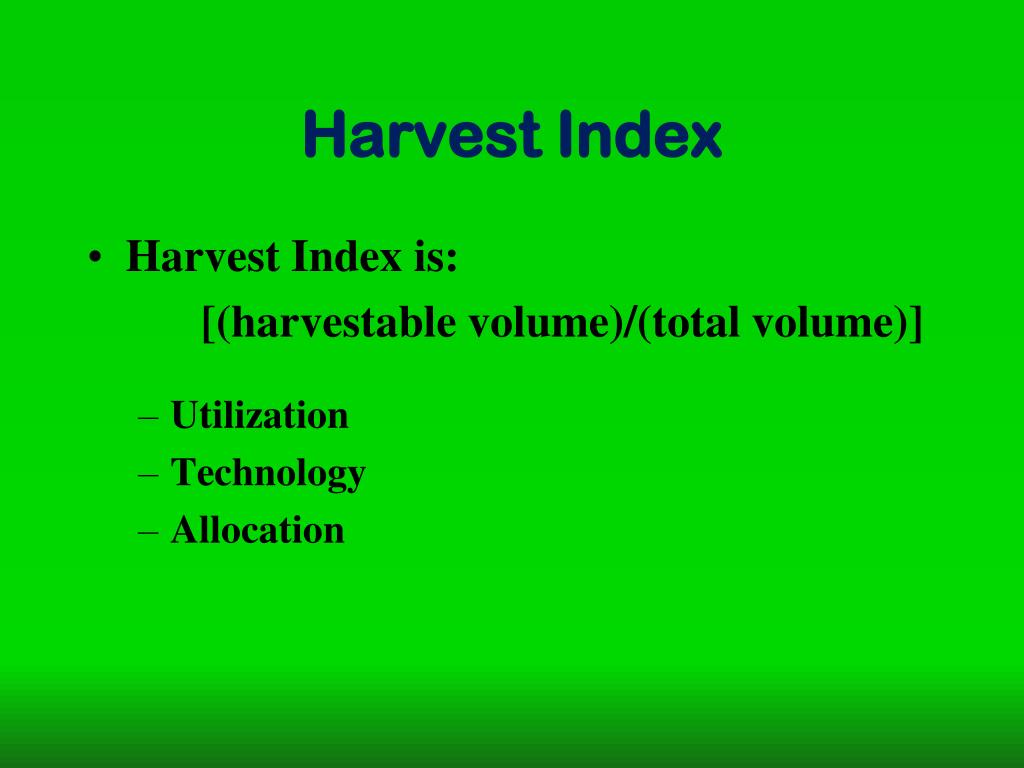 Harvest Index

• Harvest Index is:
[(harvestable volume)/(total volume)]

– Utilization
– Technology
– Allocation